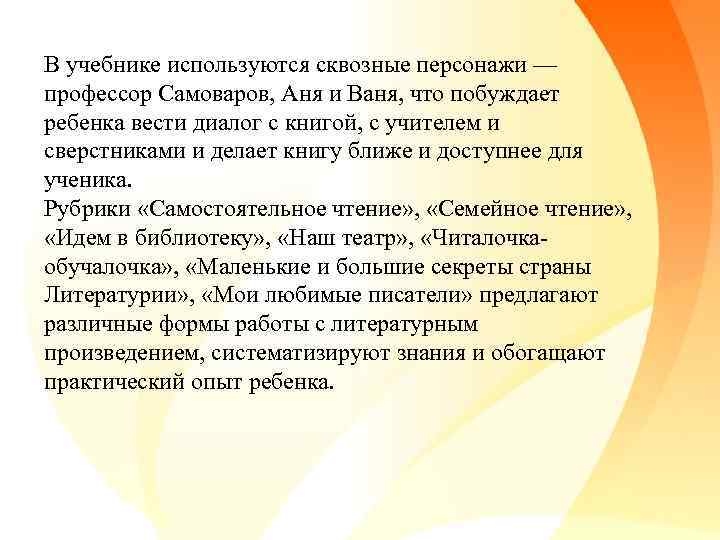 В учебнике используются сквозные персонажи — профессор Самоваров, Аня и Ваня, что побуждает ребенка вести диалог с книгой, с учителем и сверстниками и делает книгу ближе и доступнее для ученика.
Рубрики «Самостоятельное чтение», «Семейное чтение», «Идем в библиотеку», «Наш театр», «Читалочка-обучалочка», «Маленькие и большие секреты страны Литературии», «Мои любимые писатели» предлагают различные формы работы с литературным произведением, систематизируют знания и обогащают практический опыт ребенка.